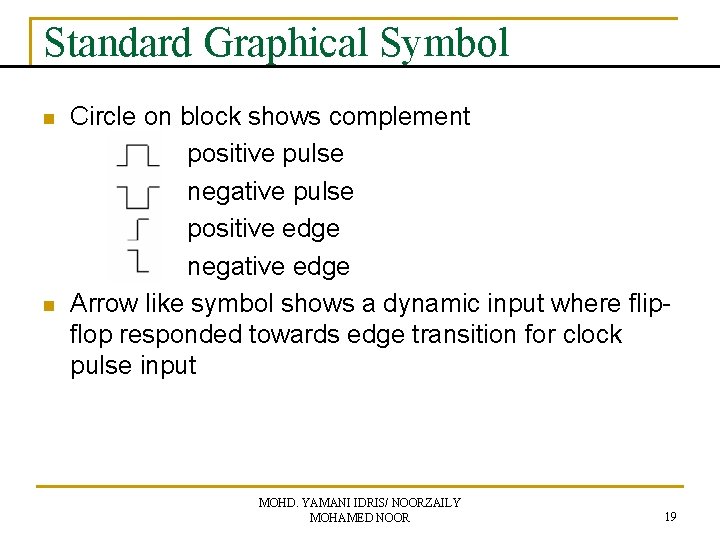 Standard Graphical Symbol

Circle on block shows complement

positive pulse

negative pulse

positive edge

negative edge

Arrow like symbol shows a dynamic input where flip-flop responded towards edge transition for clock pulse input

MOHD. YAMANI IDRIS/ NOORZAILY MOHAMED NOOR

19